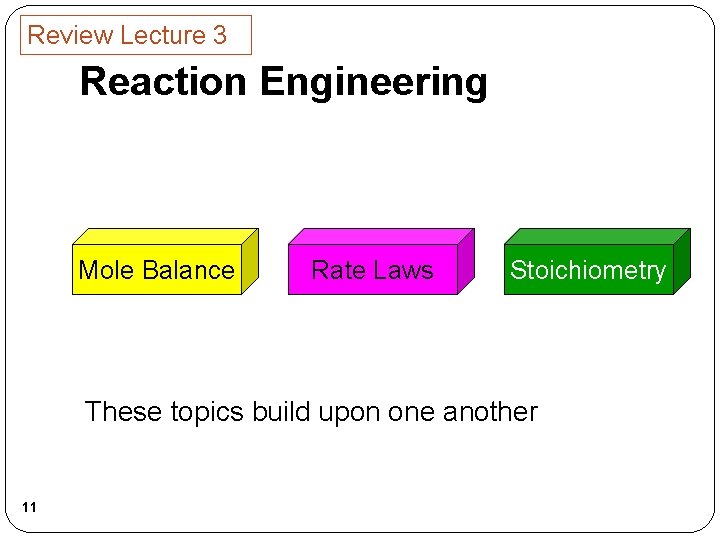 Review Lecture 3

Reaction Engineering

Mole Balance

Rate Laws

Stoichiometry

These topics build upon one another

11